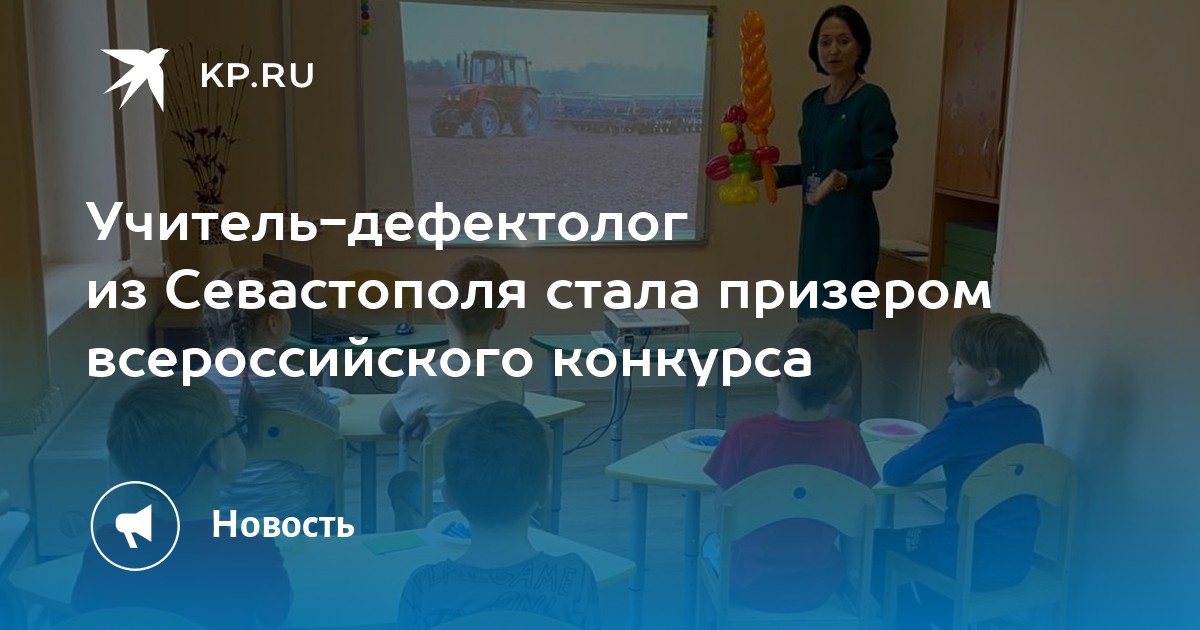 KP.RU

Учитель-дефектолог из Севастополя стала призером всероссийского конкурса

Новость